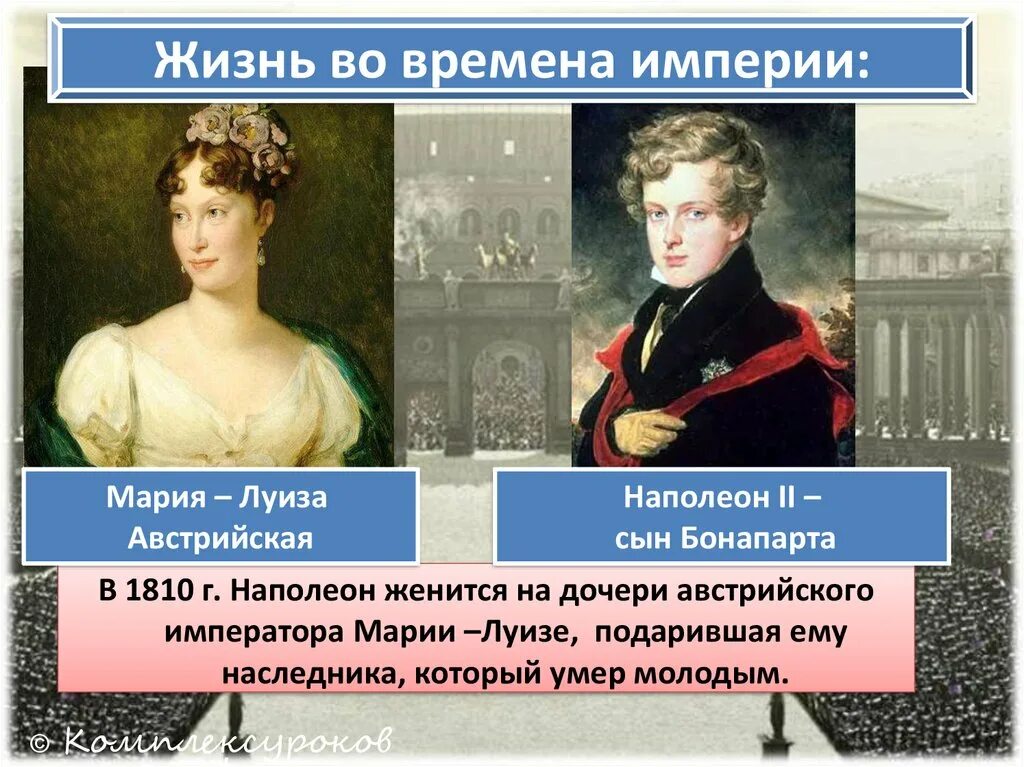 Жизнь во времена империи:

Мария – Луиза Австрийская

Наполеон II – сын Бонапарта

В 1810 г. Наполеон женится на дочери австрийского императора Марии –Луизе, подарившая ему наследника, который умер молодым.

© Комплексуроков